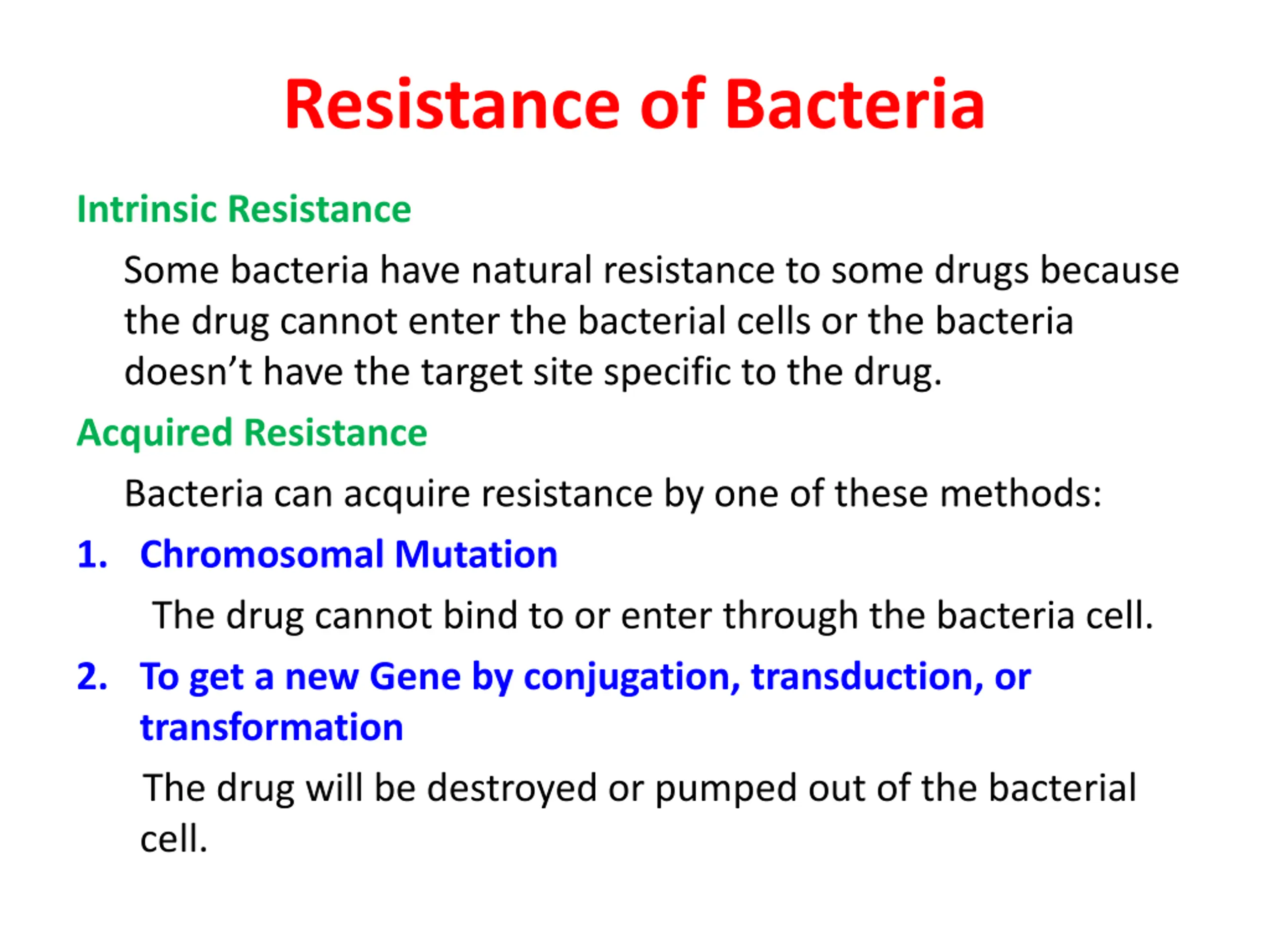 Resistance of Bacteria

Intrinsic Resistance

Some bacteria have natural resistance to some drugs because the drug cannot enter the bacterial cells or the bacteria doesn’t have the target site specific to the drug.

Acquired Resistance

Bacteria can acquire resistance by one of these methods:

1. Chromosomal Mutation

The drug cannot bind to or enter through the bacteria cell.

2. To get a new Gene by conjugation, transduction, or transformation

The drug will be destroyed or pumped out of the bacterial cell.